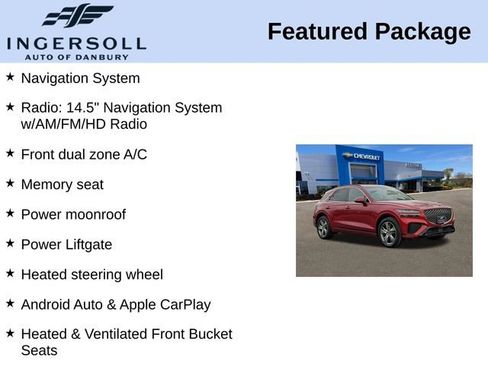 INGERSOLL
AUTO OF DANBURY

Featured Package

★ Navigation System

★ Radio: 14.5" Navigation System w/AM/FM/HD Radio

★ Front dual zone A/C

★ Memory seat

★ Power moonroof

★ Power Liftgate

★ Heated steering wheel

★ Android Auto & Apple CarPlay

★ Heated & Ventilated Front Bucket Seats

CHEVROLET